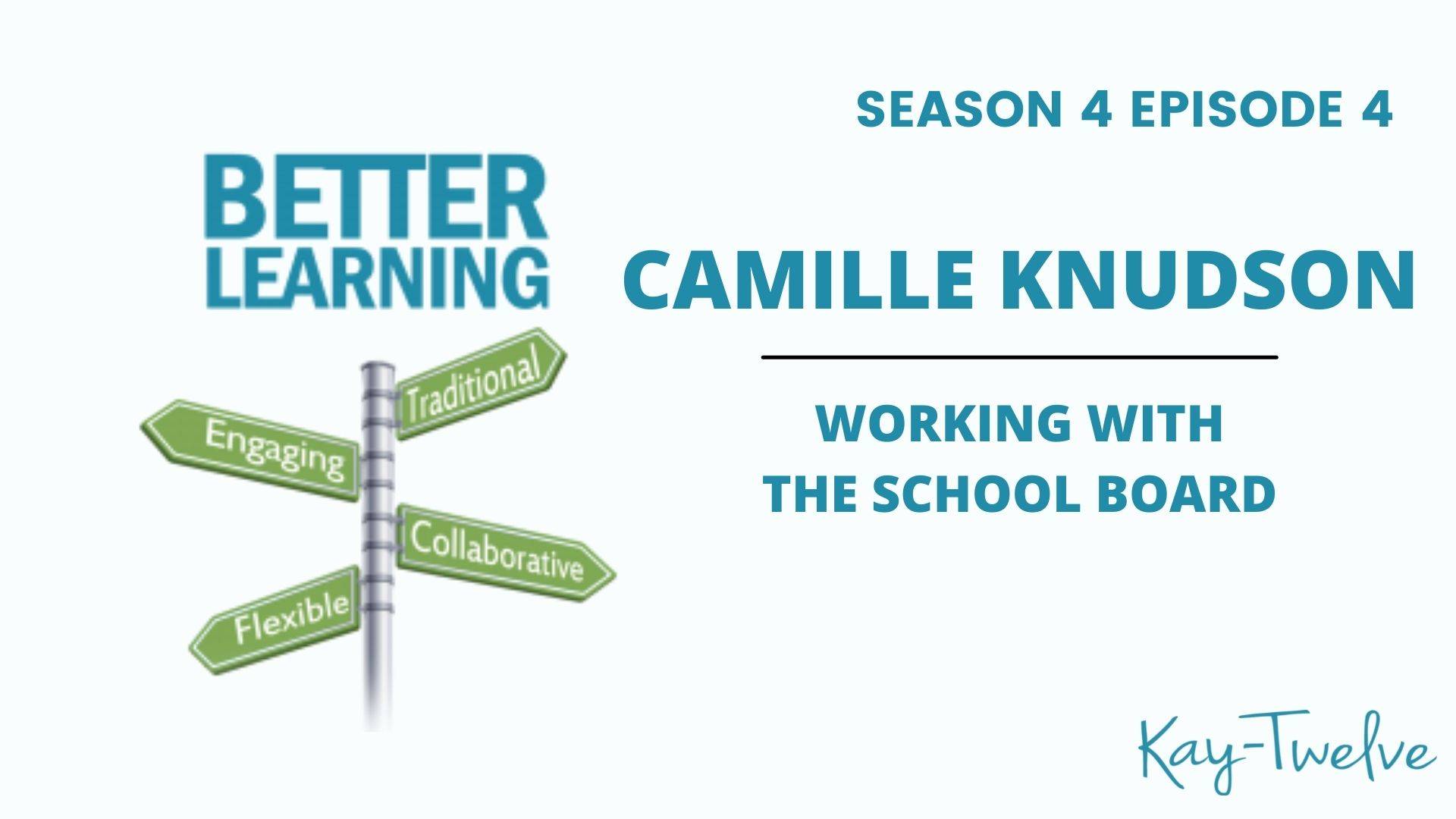 SEASON 4 EPISODE 4

BETTER LEARNING

Traditional
Engaging
Collaborative
Flexible

CAMILLE KNUDSON

WORKING WITH THE SCHOOL BOARD

Kay-Twelve